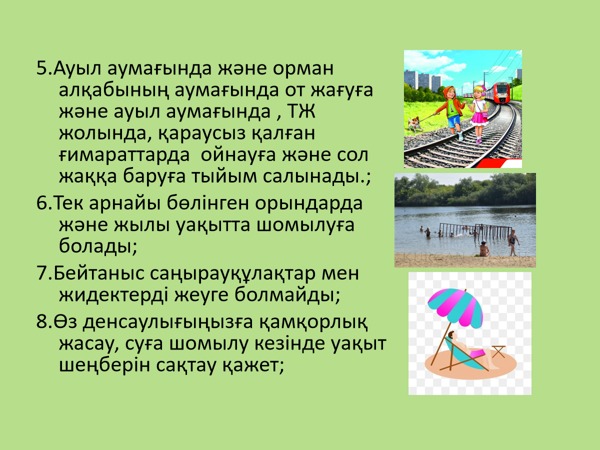 5.Ауыл аумағында және орман алқабының аумағында от жағуға және ауыл аумағында , ТЖ жолында, қараусыз қалған ғимараттарда ойнауға және сол жаққа баруға тыйым салынады.;

6.Тек арнайы бөлінген орындарда және жылы уақытта шомылуға болады;

7.Бейтаныс саңырауқұлақтар мен жидектерді жеуге болмайды;

8.Өз денсаулығыңызға қамқорлық жасау, суға шомылу кезінде уақыт шеңберін сақтау қажет;